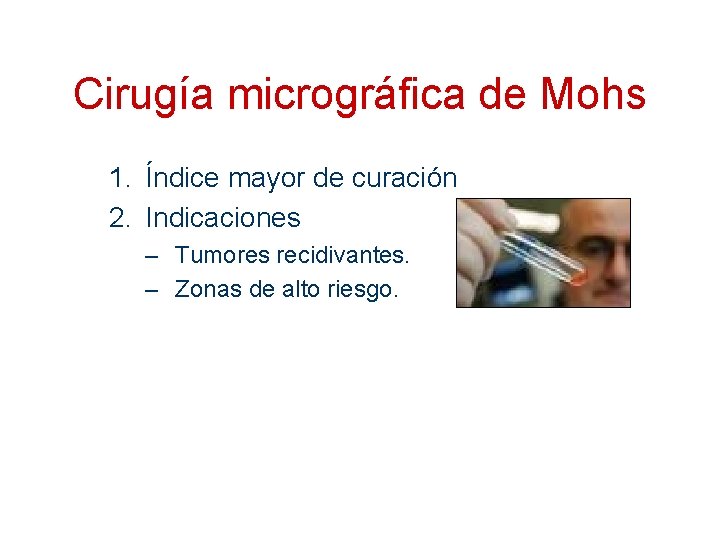 Cirugía micrográfica de Mohs

1. Índice mayor de curación
2. Indicaciones
   – Tumores recidivantes.
   – Zonas de alto riesgo.